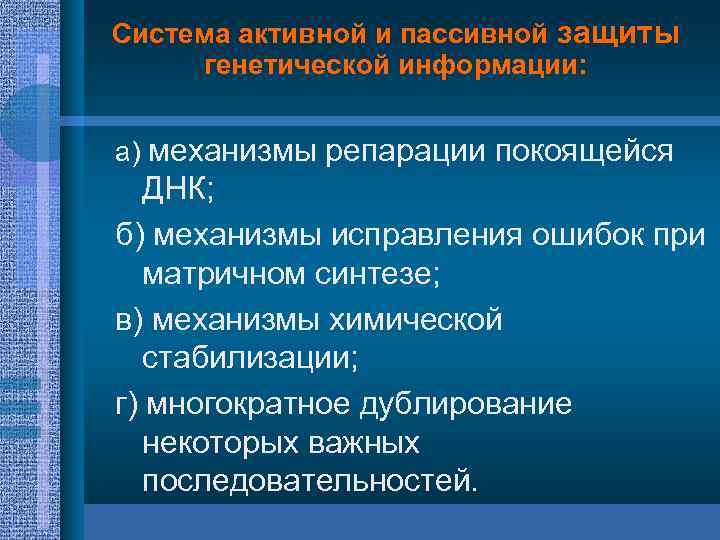 Система активной и пассивной защиты генетической информации:

а) механизмы репарации покоящейся ДНК;

б) механизмы исправления ошибок при матричном синтезе;

в) механизмы химической стабилизации;

г) многократное дублирование некоторых важных последовательностей.